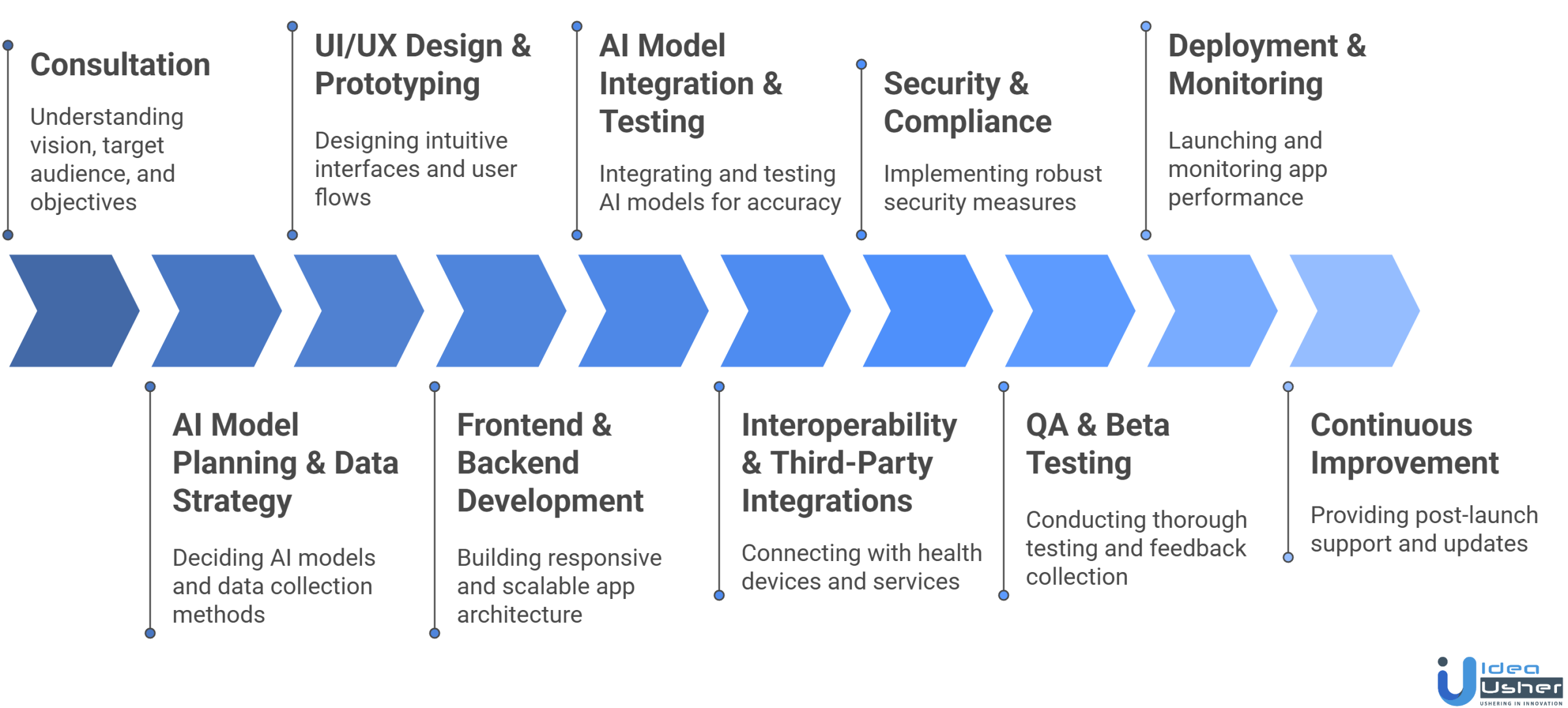 Consultation

Understanding vision, target audience, and objectives

UI/UX Design & Prototyping

Designing intuitive interfaces and user flows

AI Model Integration & Testing

Integrating and testing AI models for accuracy

Security & Compliance

Implementing robust security measures

Deployment & Monitoring

Launching and monitoring app performance

AI Model Planning & Data Strategy

Deciding AI models and data collection methods

Frontend & Backend Development

Building responsive and scalable app architecture

Interoperability & Third-Party Integrations

Connecting with health devices and services

QA & Beta Testing

Conducting thorough testing and feedback collection

Continuous Improvement

Providing post-launch support and updates

Idea Usher
USHERING IN INNOVATION